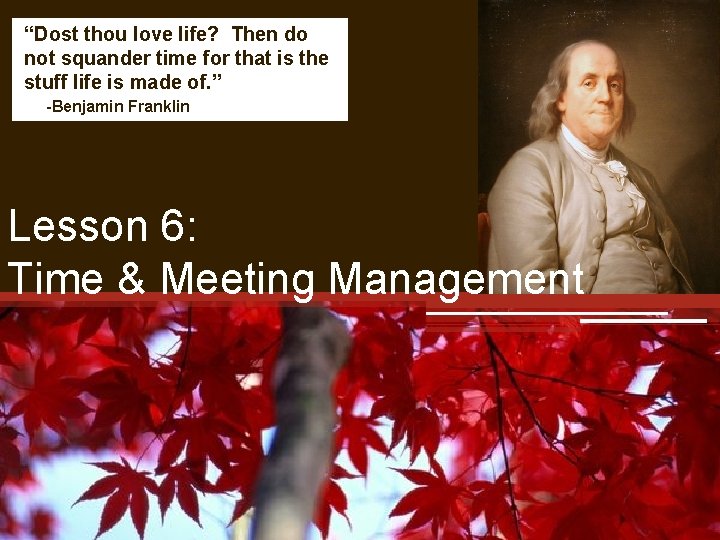 “Dost thou love life? Then do not squander time for that is the stuff life is made of.”
-Benjamin Franklin

Lesson 6:
Time & Meeting Management